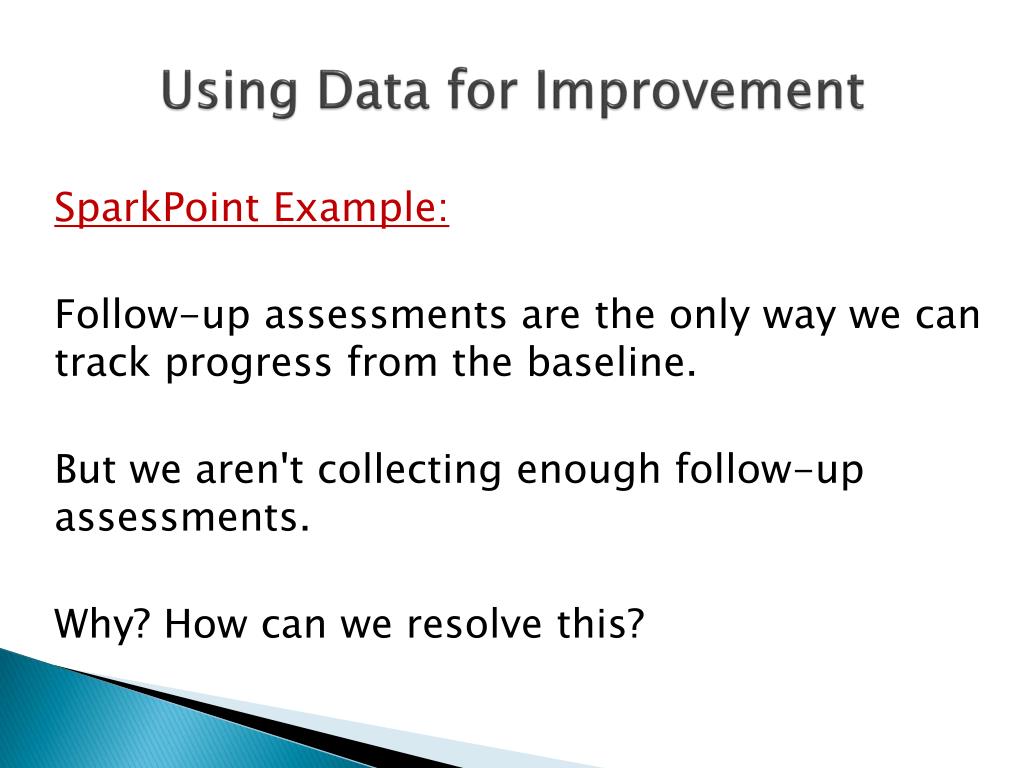 Using Data for Improvement

SparkPoint Example:

Follow-up assessments are the only way we can track progress from the baseline.

But we aren't collecting enough follow-up assessments.

Why? How can we resolve this?